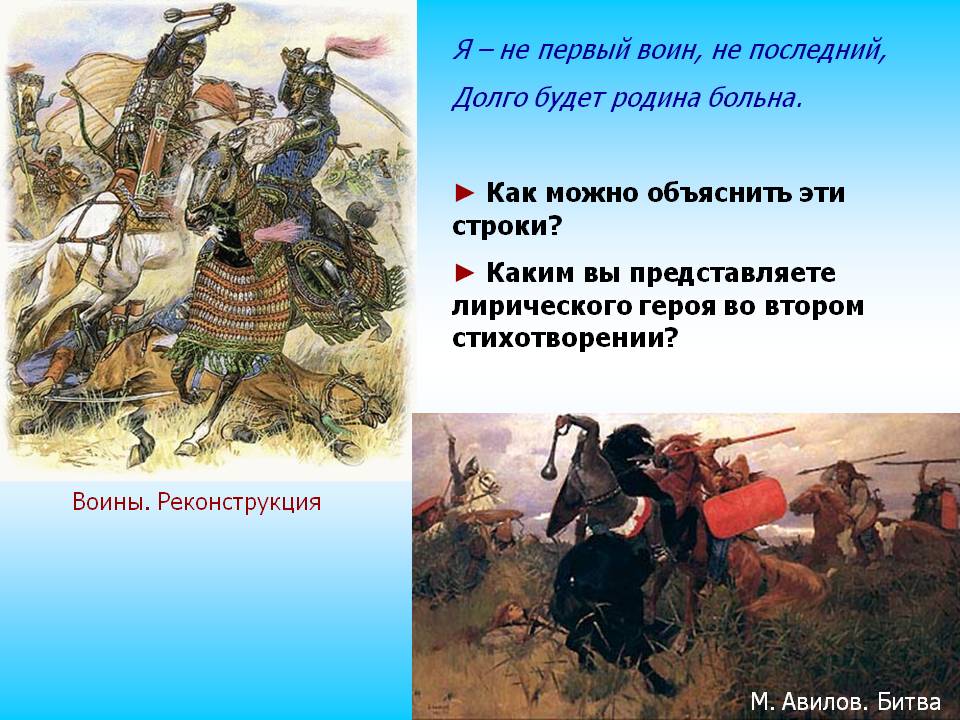 Я – не первый воин, не последний,
Долго будет родина больна.

► Как можно объяснить эти строки?

► Каким вы представляете лирического героя во втором стихотворении?

Воины. Реконструкция

М. Авилов. Битва